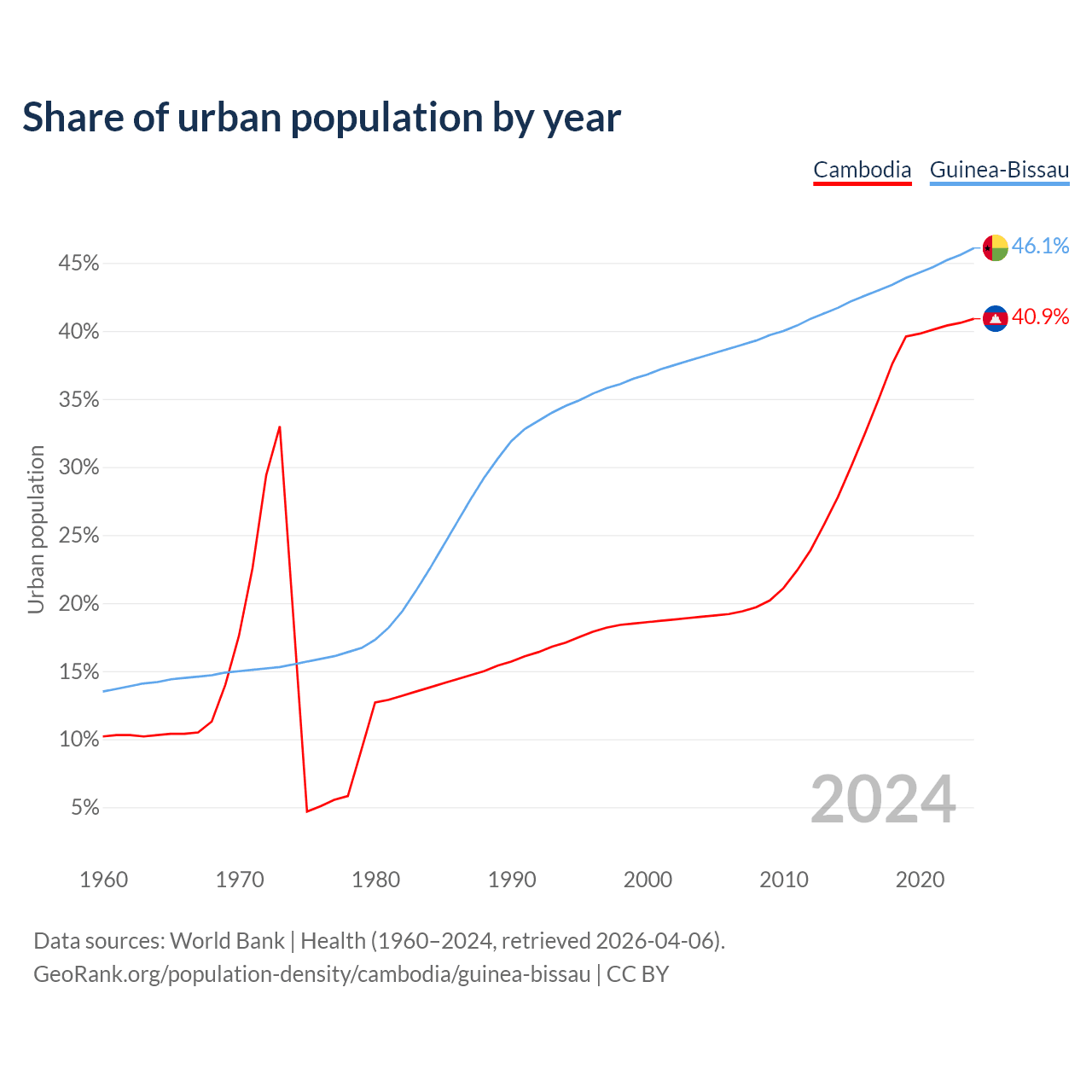 Share of urban population by year

Cambodia Guinea-Bissau

46.1%
40.9%

Urban population

45%
40%
35%
30%
25%
20%
15%
10%
5%

2024

1960 1970 1980 1990 2000 2010 2020

Data sources: World Bank | Health (1960–2024, retrieved 2026-04-06).
GeoRank.org/population-density/cambodia/guinea-bissau | CC BY